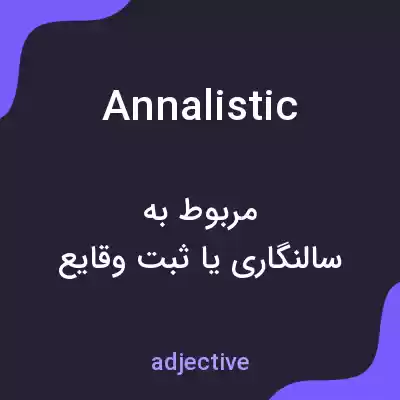 Annalistic

مربوط به
سالنگاری یا ثبت وقایع

adjective